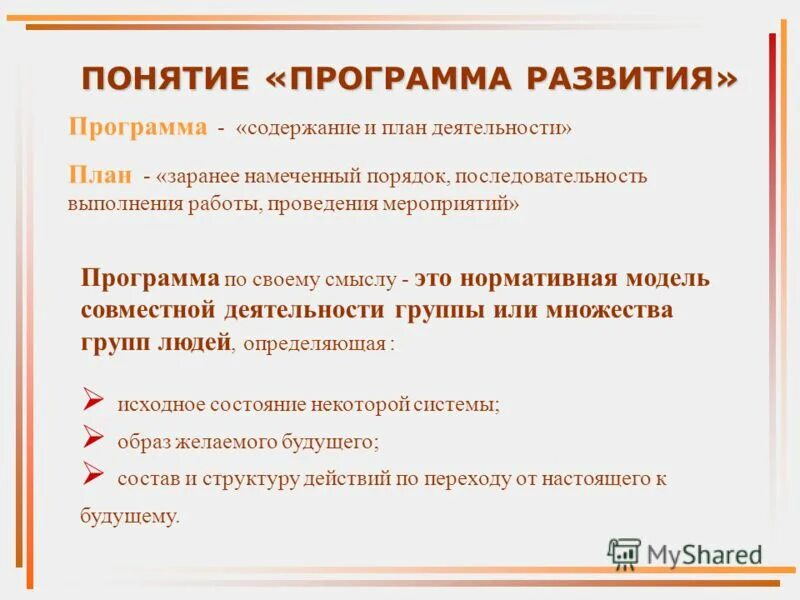 ПОНЯТИЕ «ПРОГРАММА РАЗВИТИЯ»

Программа - «содержание и план деятельности»

План - «заранее намеченный порядок, последовательность выполнения работы, проведения мероприятий»

Программа по своему смыслу - это нормативная модель совместной деятельности группы или множества групп людей, определяющая :

➢ исходное состояние некоторой системы;
➢ образ желаемого будущего;
➢ состав и структуру действий по переходу от настоящего к будущему.

MyShared